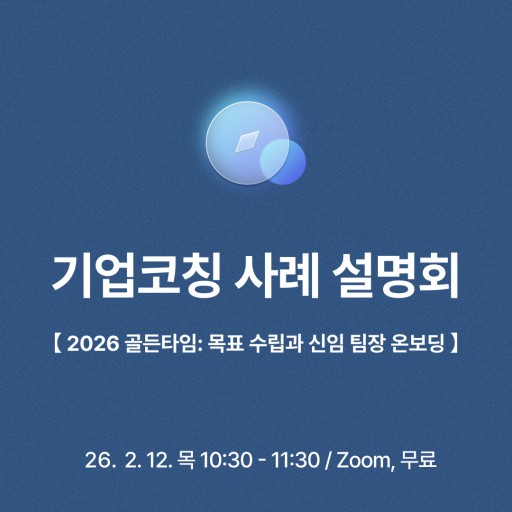 기업코칭 사례 설명회

【 2026 골든타임: 목표 수립과 신임 팀장 온보딩 】

26. 2. 12. 목 10:30 - 11:30 / Zoom, 무료